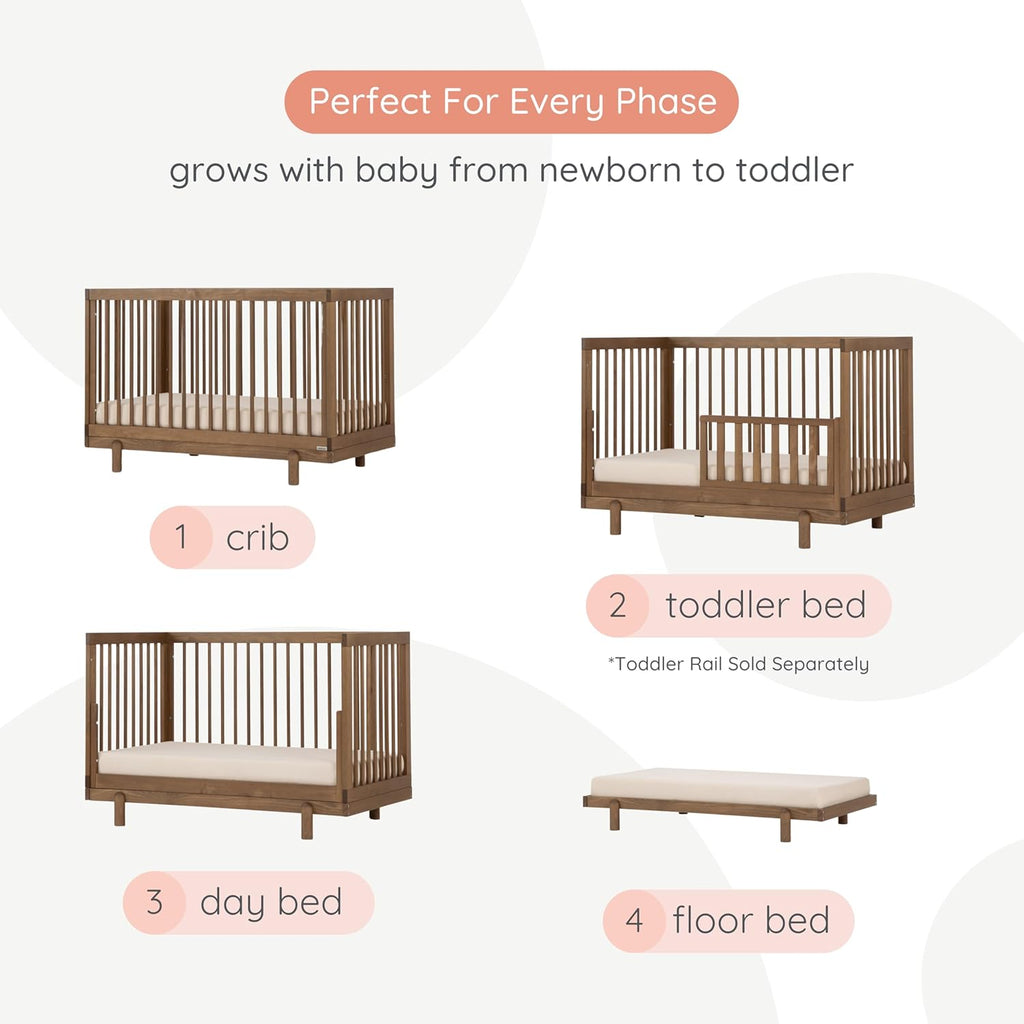 Perfect For Every Phase
grows with baby from newborn to toddler

1 crib

2 toddler bed
*Toddler Rail Sold Separately

3 day bed

4 floor bed